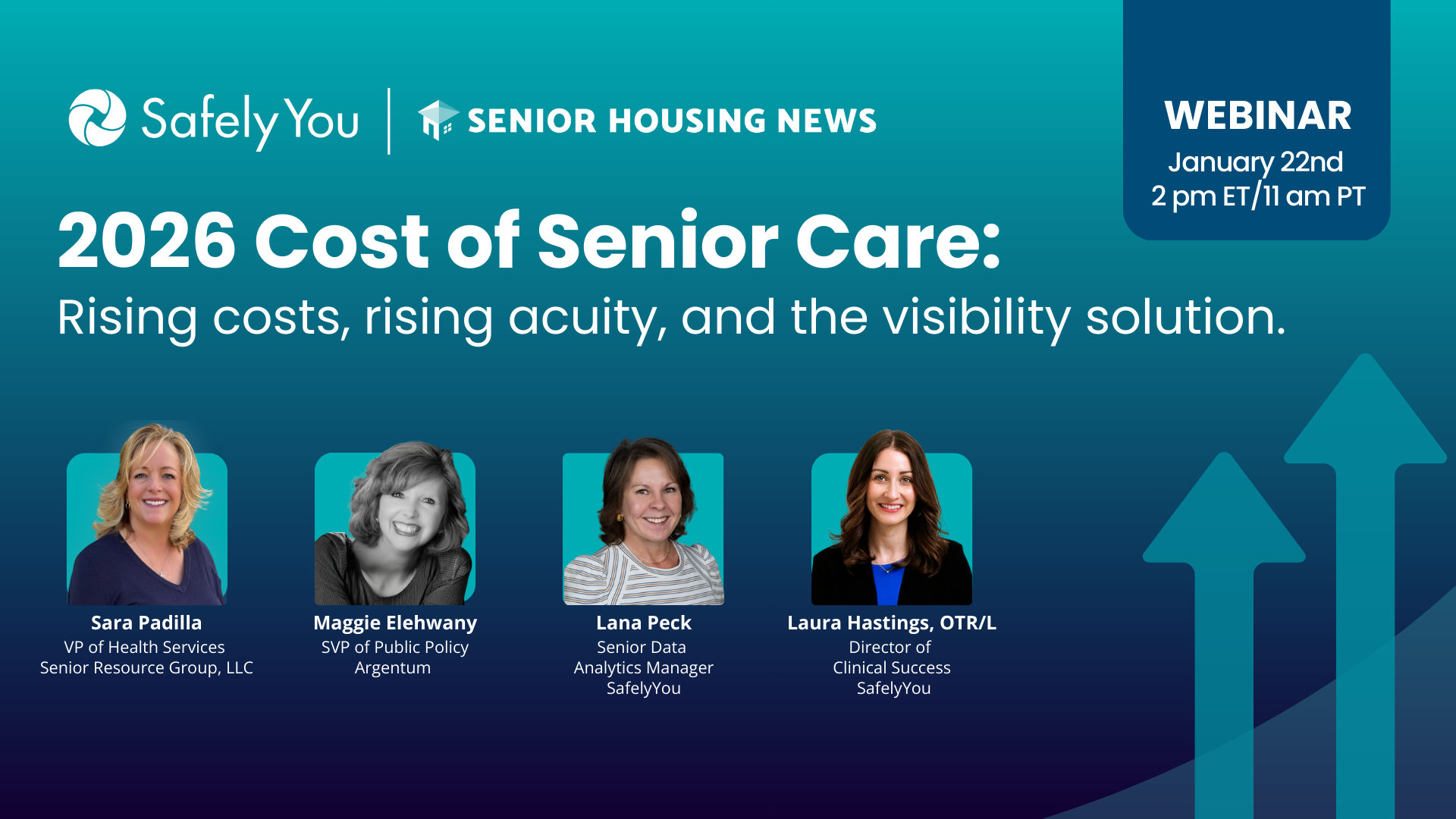 SafelyYou | SENIOR HOUSING NEWS

WEBINAR
January 22nd
2 pm ET/11 am PT

2026 Cost of Senior Care:
Rising costs, rising acuity, and the visibility solution.

Sara Padilla
VP of Health Services
Senior Resource Group, LLC

Maggie Elehwany
SVP of Public Policy
Argentum

Lana Peck
Senior Data
Analytics Manager
SafelyYou

Laura Hastings, OTR/L
Director of
Clinical Success
SafelyYou